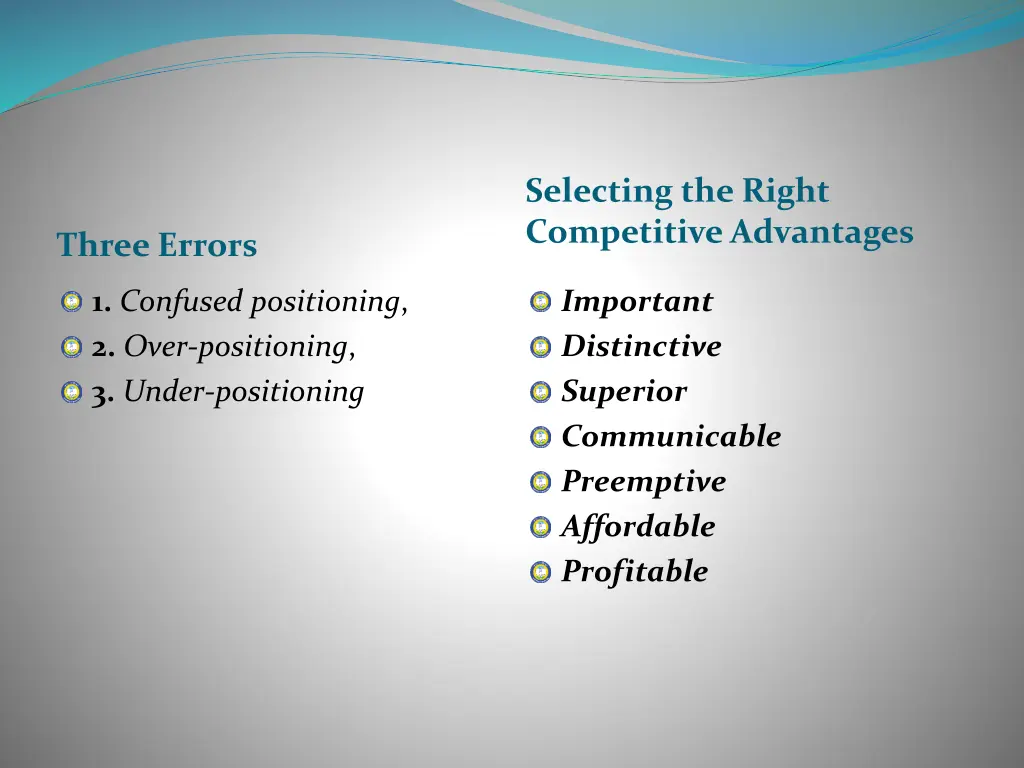 Three Errors

1. Confused positioning,
2. Over-positioning,
3. Under-positioning

Selecting the Right Competitive Advantages

Important
Distinctive
Superior
Communicable
Preemptive
Affordable
Profitable